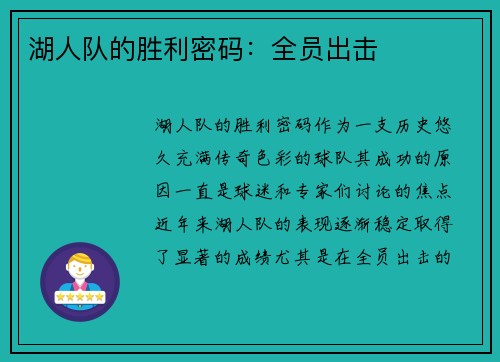 湖人队的胜利密码：全员出击

湖人队的胜利密码作为一支历史悠久充满传奇色彩的球队其成功的原因一直是球迷和专家们讨论的焦点近年来湖人队的表现逐渐稳定取得了显著的成绩尤其是在全员出击的